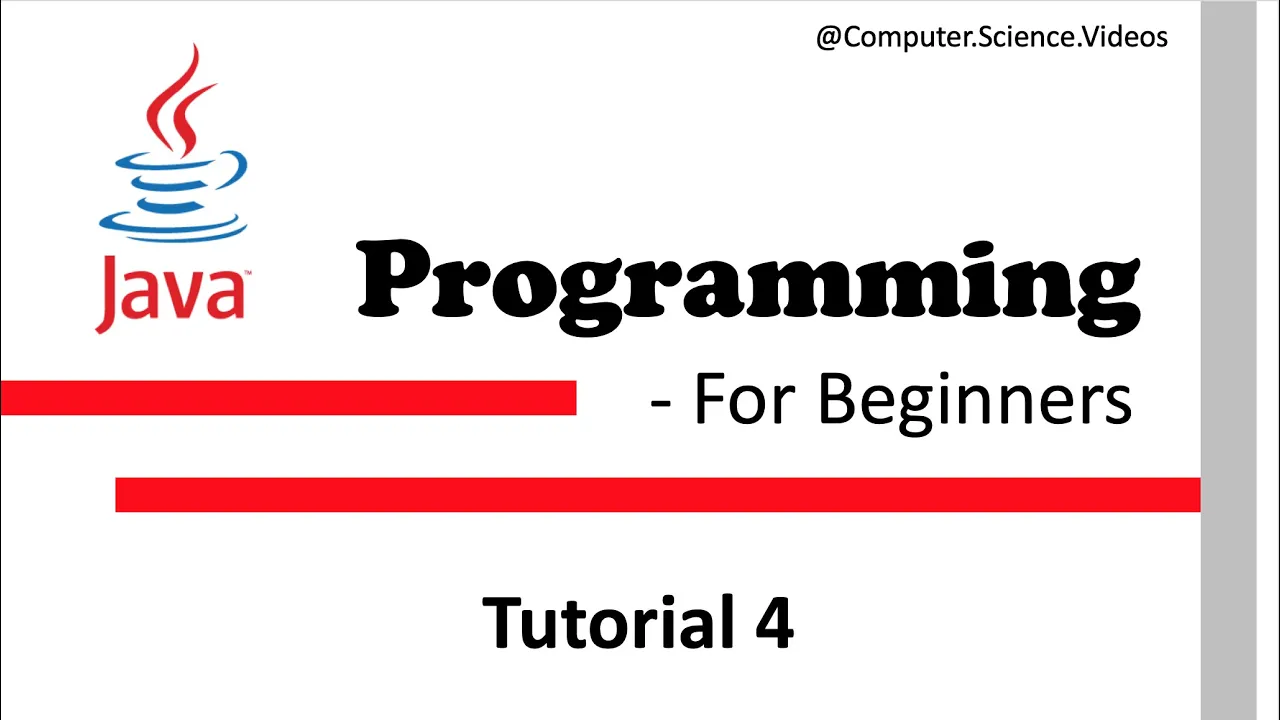 @Computer.Science.Videos

Java™

Programming

- For Beginners

Tutorial 4